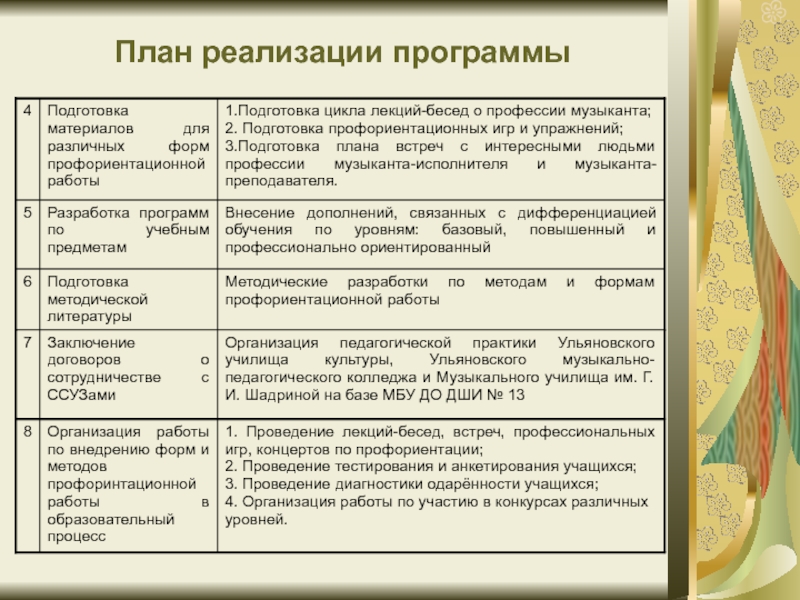 План реализации программы

| 4 | Подготовка материалов для различных форм профориентационной работы | 1.Подготовка цикла лекций-бесед о профессии музыканта; 2. Подготовка профориентационных игр и упражнений; 3.Подготовка плана встреч с интересными людьми профессии музыканта-исполнителя и музыканта-преподавателя. |
|---|---|---|
| 5 | Разработка программ по учебным предметам | Внесение дополнений, связанных с дифференциацией обучения по уровням: базовый, повышенный и профессионально ориентированный |
| 6 | Подготовка методической литературы | Методические разработки по методам и формам профориентационной работы |
| 7 | Заключение договоров о сотрудничестве с ССУЗами | Организация педагогической практики Ульяновского училища культуры, Ульяновского музыкально-педагогического колледжа и Музыкального училища им. Г. И. Шадриной на базе МБУ ДО ДШИ № 13 |
| 8 | Организация работы по внедрению форм и методов профоринтационной работы в образовательный процесс | 1. Проведение лекций-бесед, встреч, профессиональных игр, концертов по профориентации; 2. Проведение тестирования и анкетирования учащихся; 3. Проведение диагностики одарённости учащихся; 4. Организация работы по участию в конкурсах различных уровней. |